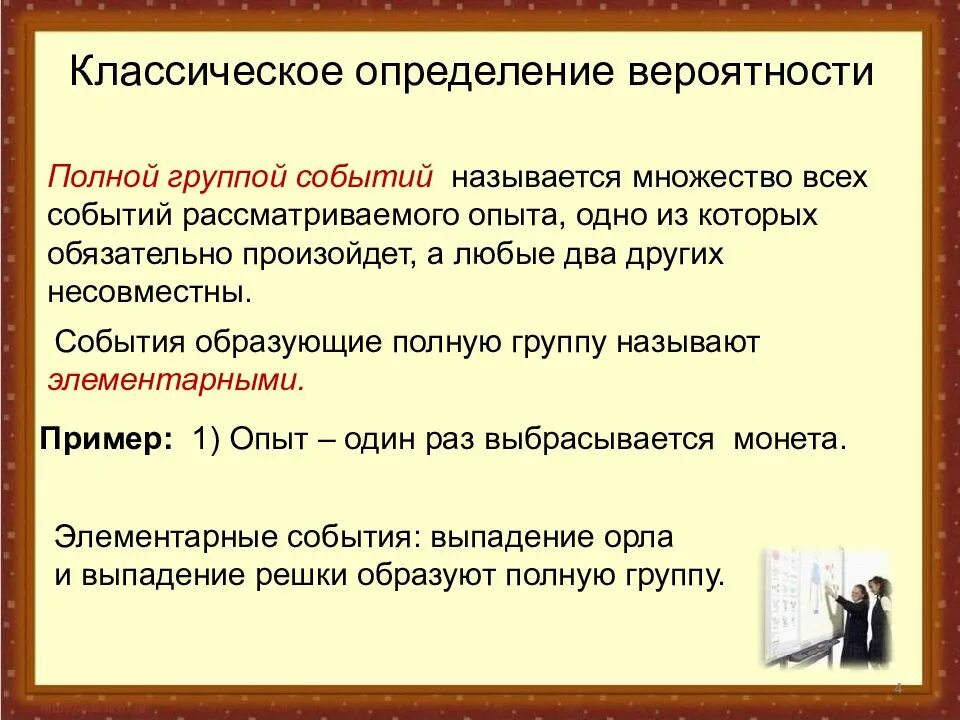 Классическое определение вероятности

Полной группой событий называется множество всех событий рассматриваемого опыта, одно из которых обязательно произойдет, а любые два других несовместны.

События образующие полную группу называют элементарными.

Пример: 1) Опыт – один раз выбрасывается монета.

Элементарные события: выпадение орла и выпадение решки образуют полную группу.

4